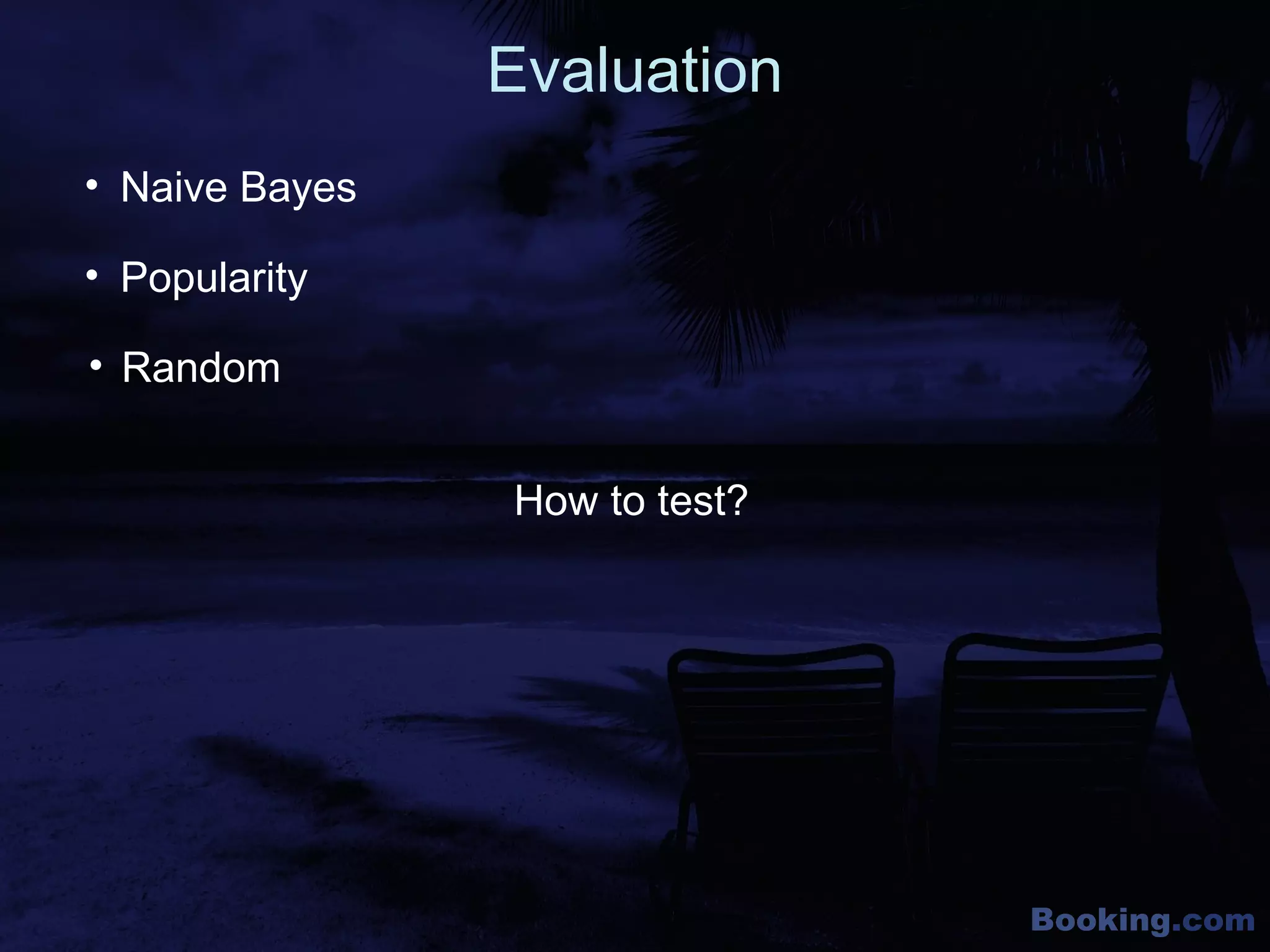 Evaluation

• Naive Bayes

• Popularity

• Random

How to test?

Booking.com